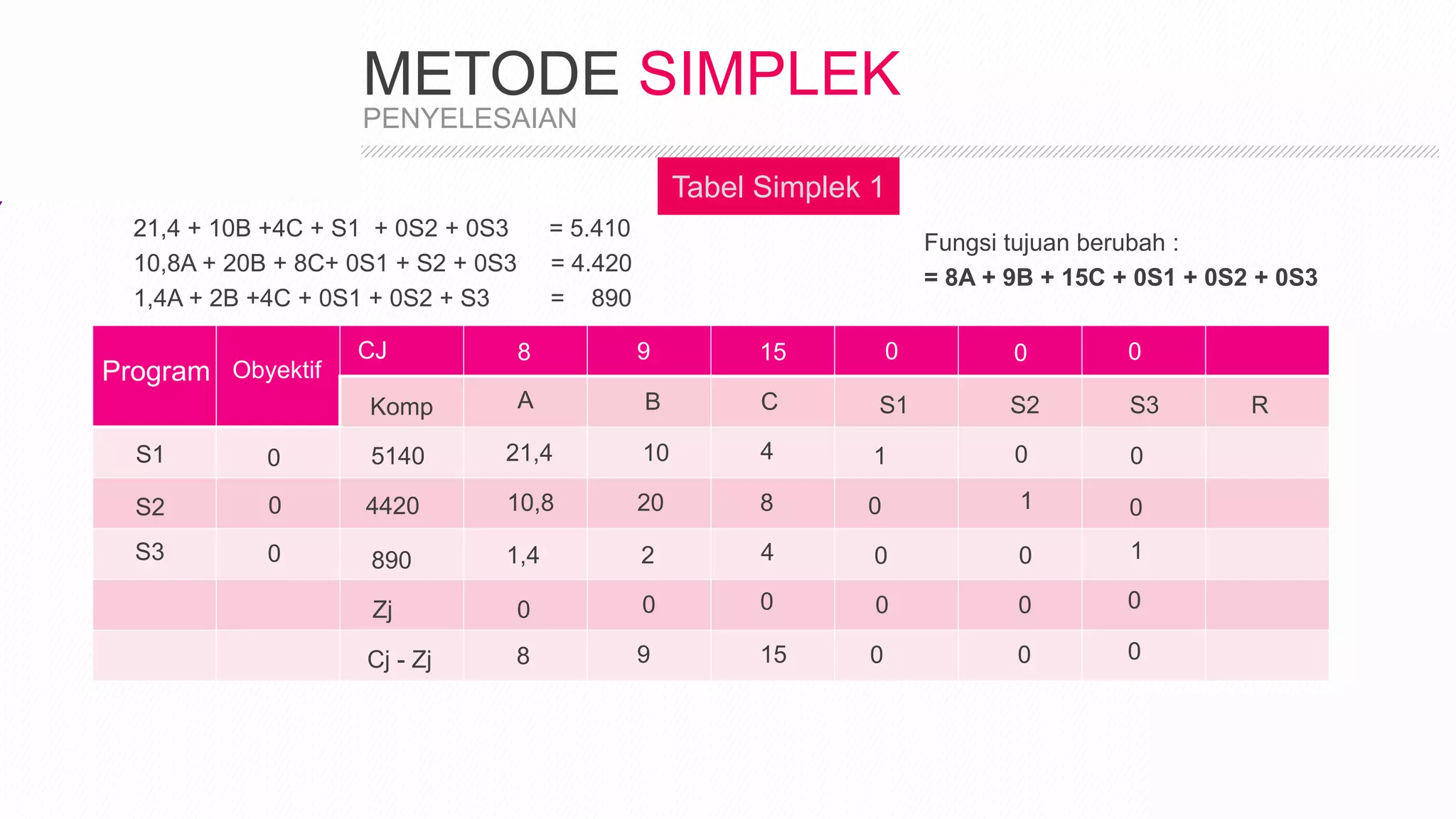 METODE SIMPLEK
PENYELESAIAN

Tabel Simplek 1

21,4 + 10B +4C + S1 + 0S2 + 0S3 = 5.410
10,8A + 20B + 8C+ 0S1 + S2 + 0S3 = 4.420
1,4A + 2B +4C + 0S1 + 0S2 + S3 = 890

Fungsi tujuan berubah :
= 8A + 9B + 15C + 0S1 + 0S2 + 0S3

| Program | Obyektif | CJ | 8 | 9 | 15 | 0 | 0 | 0 | |
|---|---|---|---|---|---|---|---|---|---|
| | | Komp | A | B | C | S1 | S2 | S3 | R |
| S1 | 0 | 5140 | 21,4 | 10 | 4 | 1 | 0 | 0 | |
| S2 | 0 | 4420 | 10,8 | 20 | 8 | 0 | 1 | 0 | |
| S3 | 0 | 890 | 1,4 | 2 | 4 | 0 | 0 | 1 | |
| | | Zj | 0 | 0 | 0 | 0 | 0 | 0 | |
| | | Cj - Zj | 8 | 9 | 15 | 0 | 0 | 0 | |